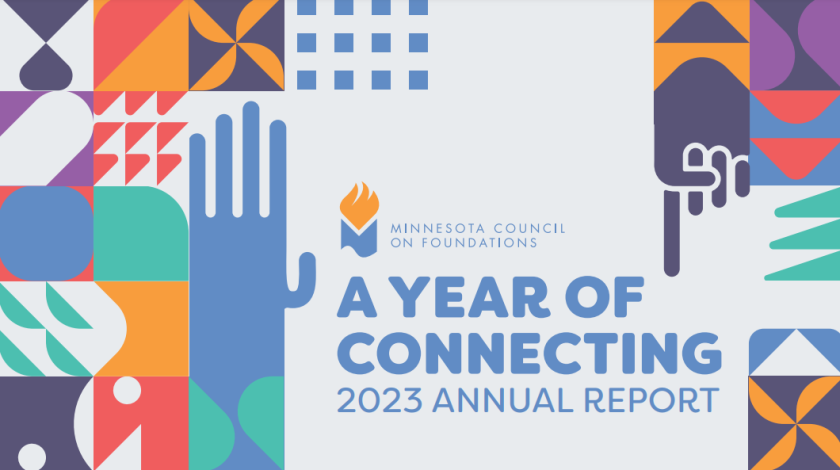 MINNESOTA COUNCIL ON FOUNDATIONS

A YEAR OF CONNECTING
2023 ANNUAL REPORT